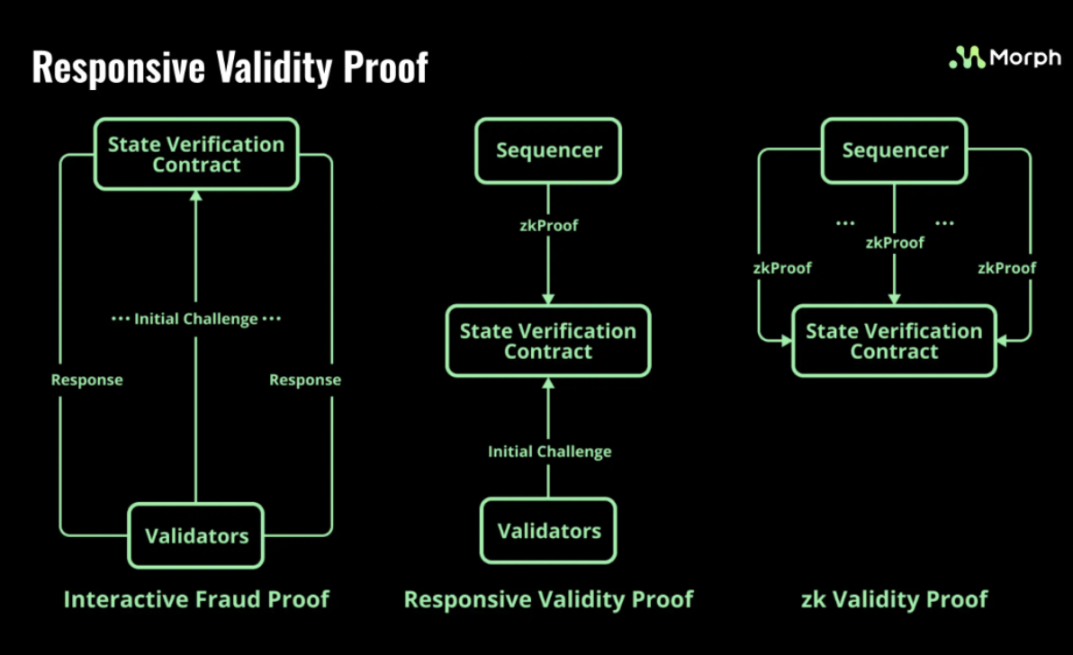 Responsive Validity Proof

Morph

State Verification Contract

··· Initial Challenge ···

Response

Response

Validators

Interactive Fraud Proof

Sequencer

zkProof

State Verification Contract

Initial Challenge

Validators

Responsive Validity Proof

Sequencer

...

...

zkProof

zkProof

zkProof

State Verification Contract

zk Validity Proof